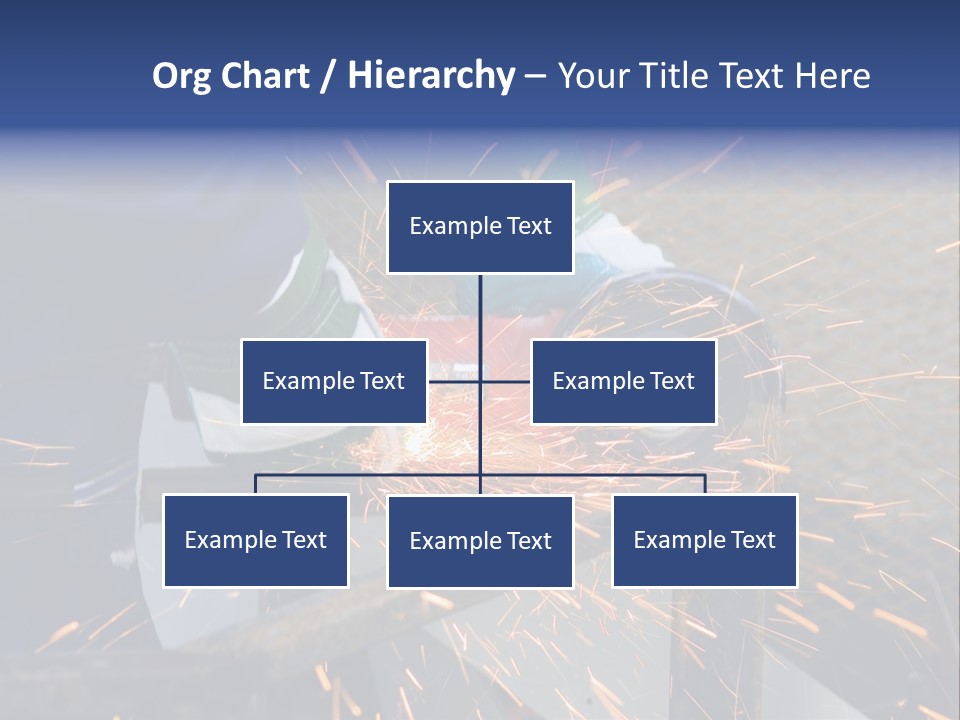 Org Chart / Hierarchy – Your Title Text Here

Example Text

Example Text

Example Text

Example Text

Example Text

Example Text